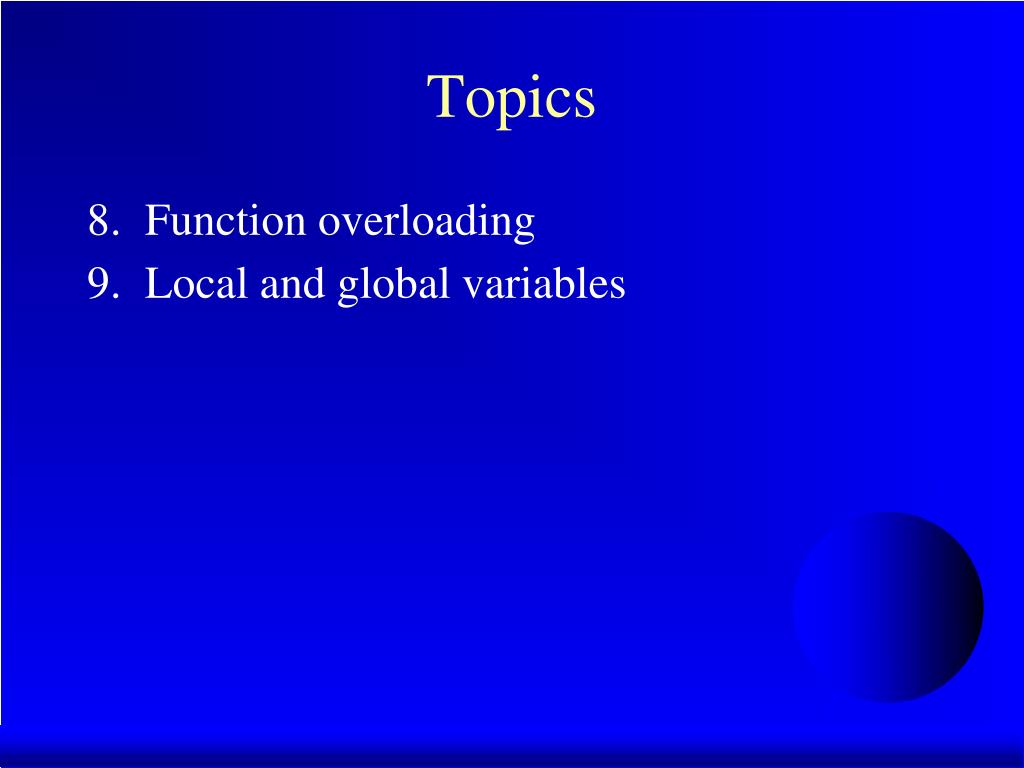 Topics

8. Function overloading
9. Local and global variables